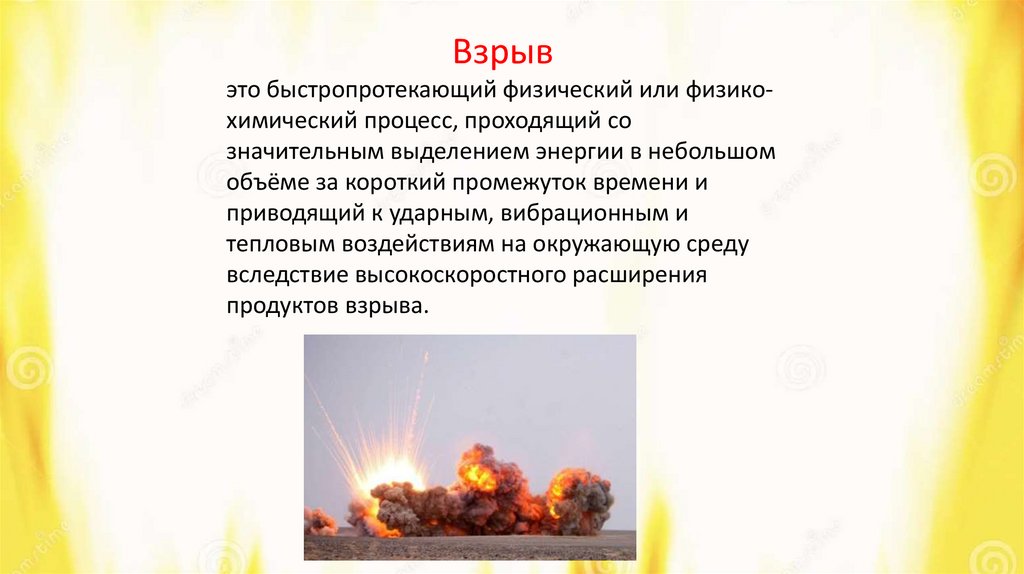 Взрыв

это быстропротекающий физический или физико-химический процесс, проходящий со значительным выделением энергии в небольшом объёме за короткий промежуток времени и приводящий к ударным, вибрационным и тепловым воздействиям на окружающую среду вследствие высокоскоростного расширения продуктов взрыва.